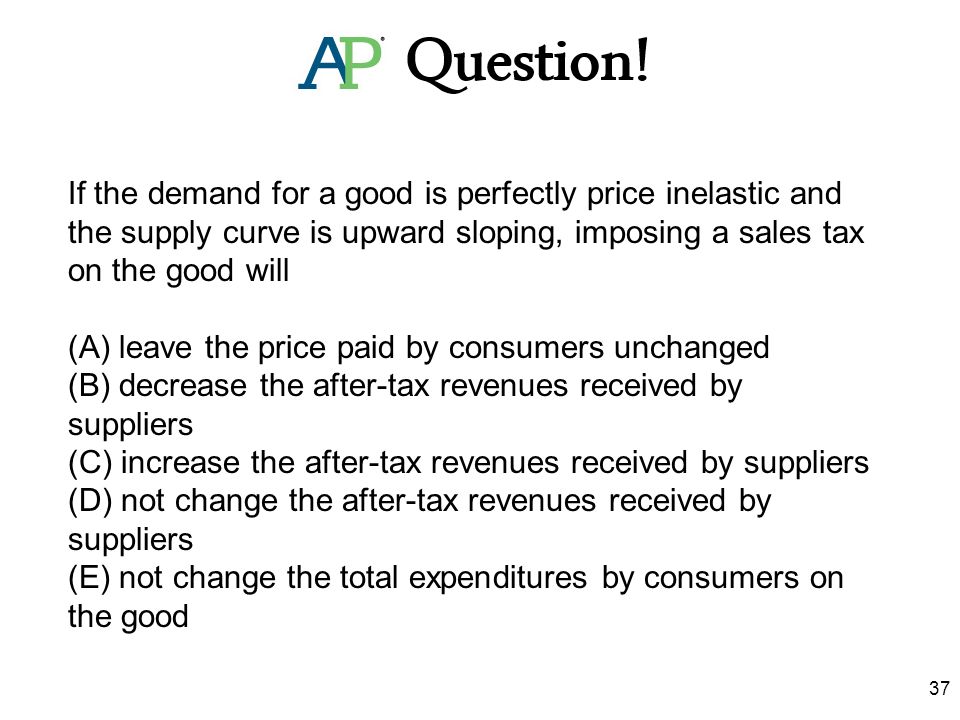 AP Question!

If the demand for a good is perfectly price inelastic and the supply curve is upward sloping, imposing a sales tax on the good will

(A) leave the price paid by consumers unchanged
(B) decrease the after-tax revenues received by suppliers
(C) increase the after-tax revenues received by suppliers
(D) not change the after-tax revenues received by suppliers
(E) not change the total expenditures by consumers on the good

37